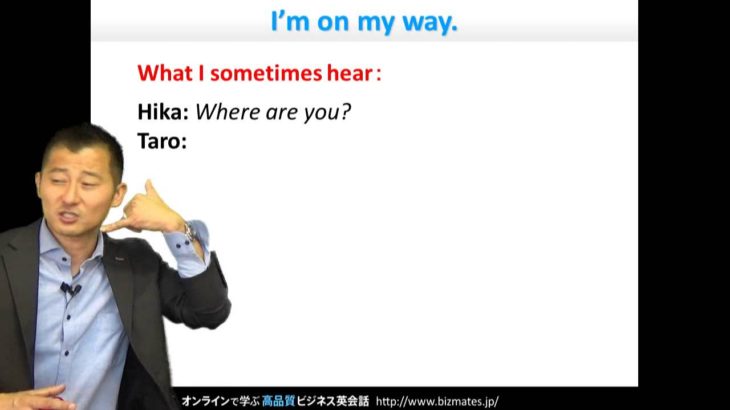 I'm on my way.

What I sometimes hear:

Hika: Where are you?
Taro:

オンラインで学ぶ 高品質ビジネス英会話 http://www.bizmates.jp/